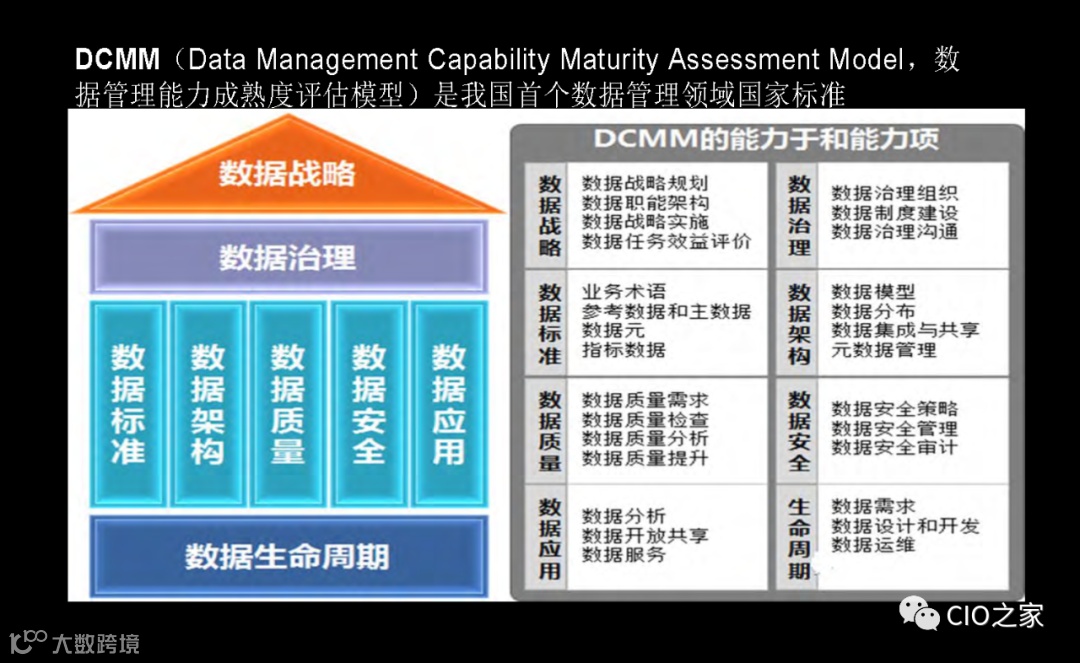 DCMM（Data Management Capability Maturity Assessment Model，数据管理能力成熟度评估模型）是我国首个数据管理领域国家标准

数据战略

数据治理

数据标准

数据架构

数据质量

数据安全

数据应用

数据生命周期

DCMM的能力于和能力项

| 数据战略 | 数据战略规划 数据职能架构 数据战略实施 数据任务效益评价 | 数据治理 | 数据治理组织 数据制度建设 数据治理沟通 |
|---|---|---|---|
| 数据标准 | 业务术语 参考数据和主数据 数据元 指标数据 | 数据架构 | 数据模型 数据分布 数据集成与共享 元数据管理 |
| 数据质量 | 数据质量需求 数据质量检查 数据质量分析 数据质量提升 | 数据安全 | 数据安全策略 数据安全管理 数据安全审计 |
| 数据应用 | 数据分析 数据开放共享 数据服务 | 生命周期 | 数据需求 数据设计和开发 数据运维 |

CIO之家

大数跨境